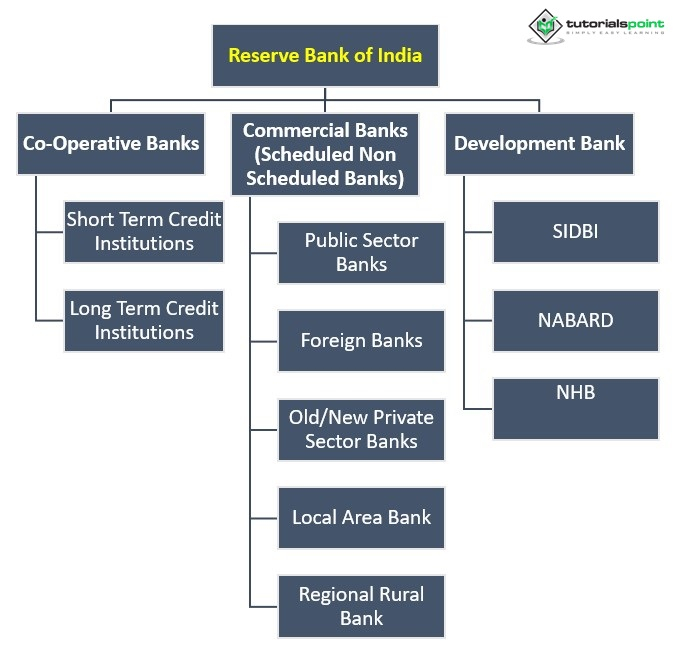 tutorialspoint
SIMPLY EASY LEARNING

Reserve Bank of India

Co-Operative Banks

Short Term Credit Institutions

Long Term Credit Institutions

Commercial Banks (Scheduled Non Scheduled Banks)

Public Sector Banks

Foreign Banks

Old/New Private Sector Banks

Local Area Bank

Regional Rural Bank

Development Bank

SIDBI

NABARD

NHB